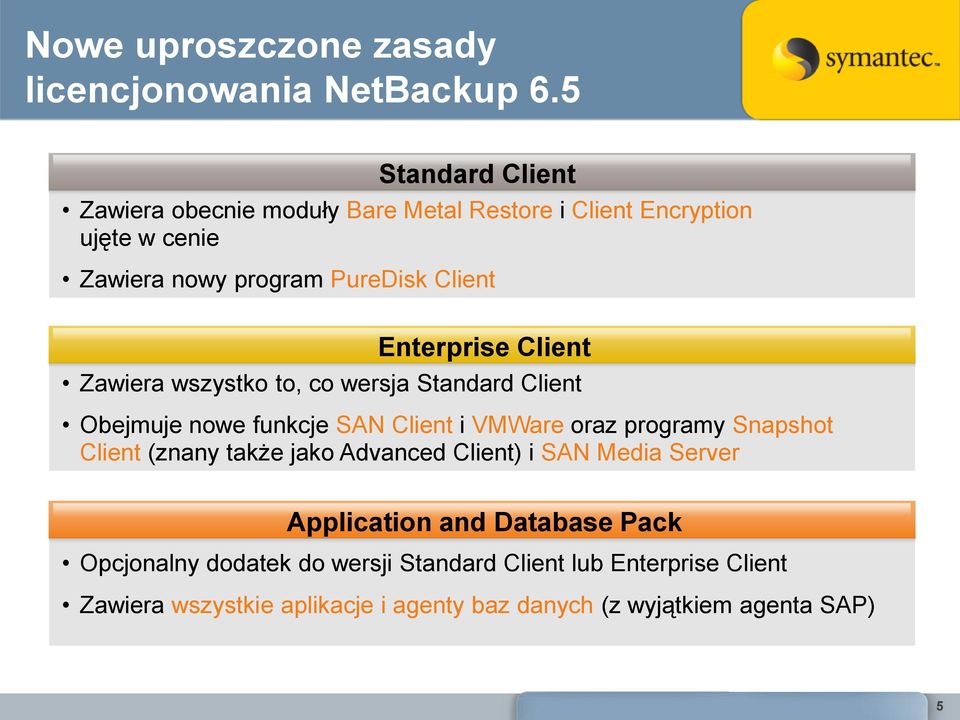 Nowe uproszczone zasady licencjonowania NetBackup 6.5

symantec.

Standard Client

• Zawiera obecnie moduły Bare Metal Restore i Client Encryption ujęte w cenie

• Zawiera nowy program PureDisk Client

Enterprise Client

• Zawiera wszystko to, co wersja Standard Client

• Obejmuje nowe funkcje SAN Client i VMWare oraz programy Snapshot Client (znany także jako Advanced Client) i SAN Media Server

Application and Database Pack

• Opcjonalny dodatek do wersji Standard Client lub Enterprise Client

• Zawiera wszystkie aplikacje i agenty baz danych (z wyjątkiem agenta SAP)

5